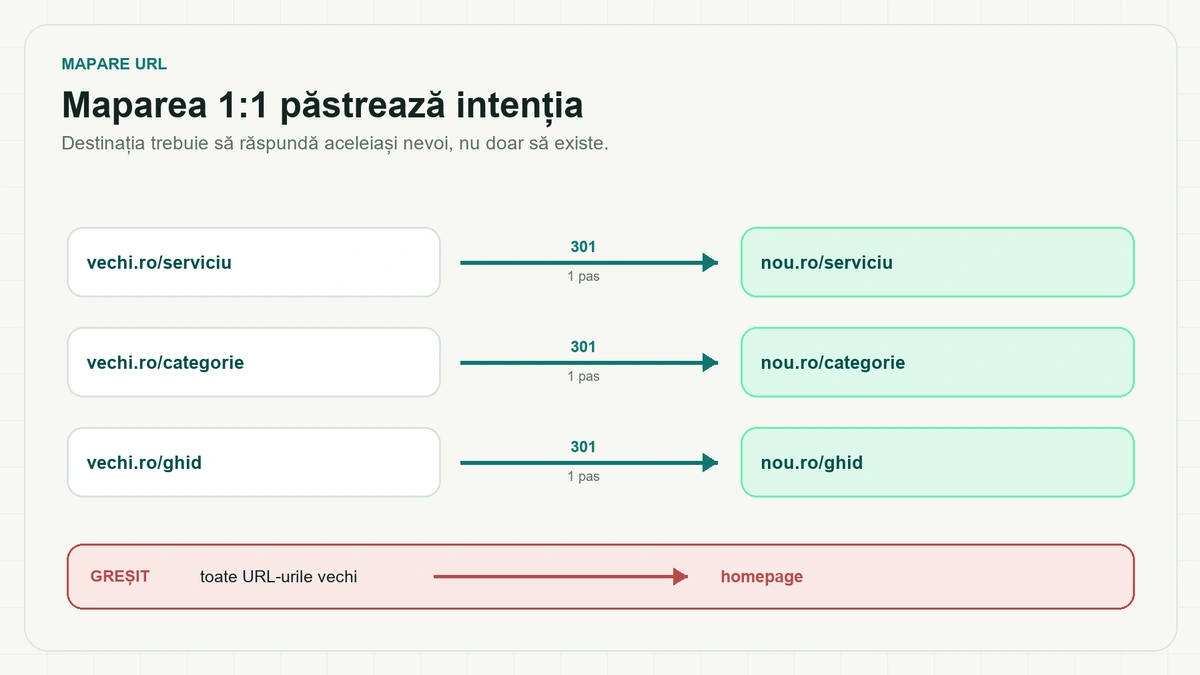 MAPARE URL

Maparea 1:1 păstrează intenția

Destinația trebuie să răspundă aceleiași nevoi, nu doar să existe.

vechi.ro/serviciu

301
1 pas

nou.ro/serviciu

vechi.ro/categorie

301
1 pas

nou.ro/categorie

vechi.ro/ghid

301
1 pas

nou.ro/ghid

GREȘIT toate URL-urile vechi homepage